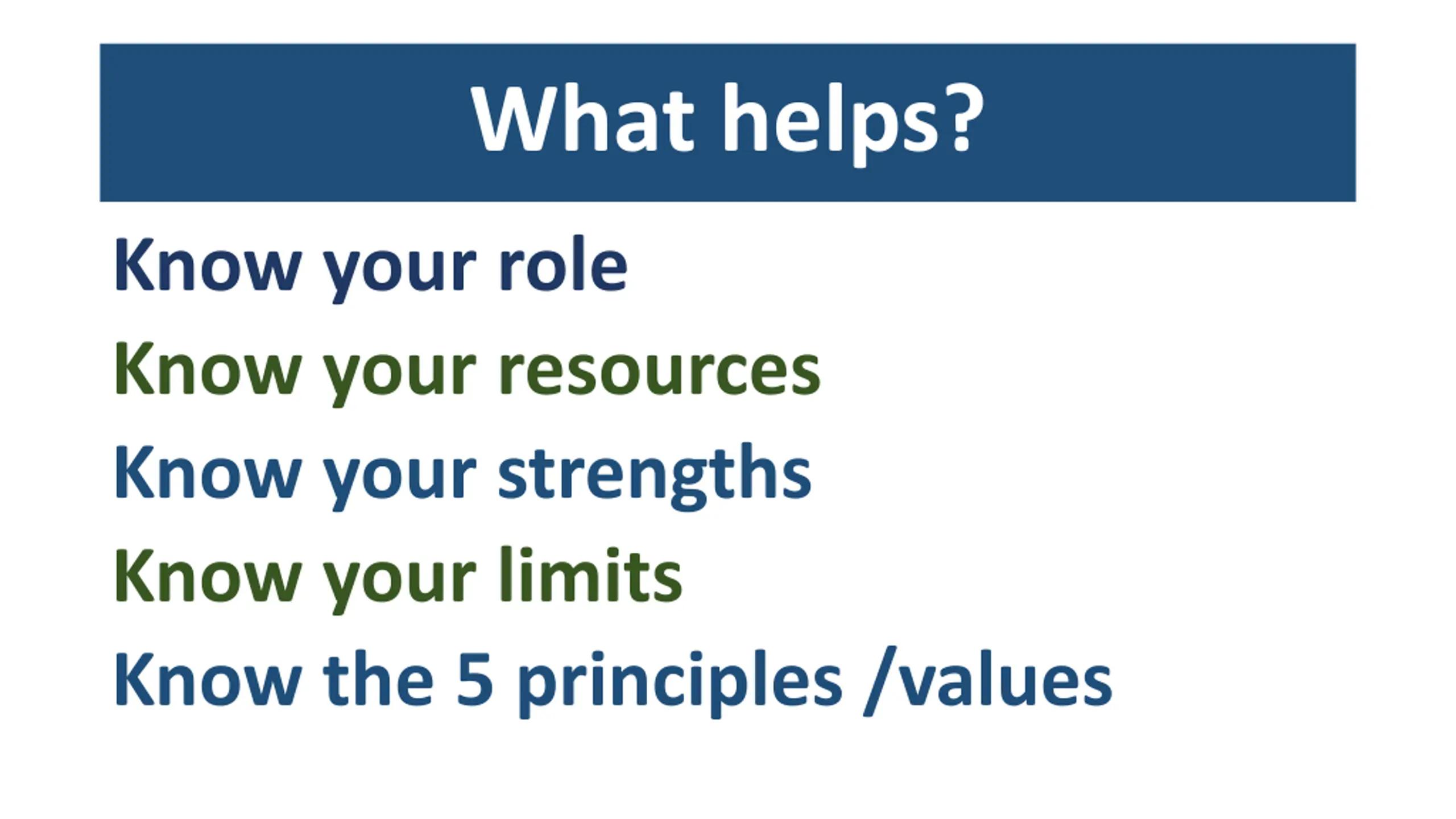 What helps?

Know your role

Know your resources

Know your strengths

Know your limits

Know the 5 principles /values